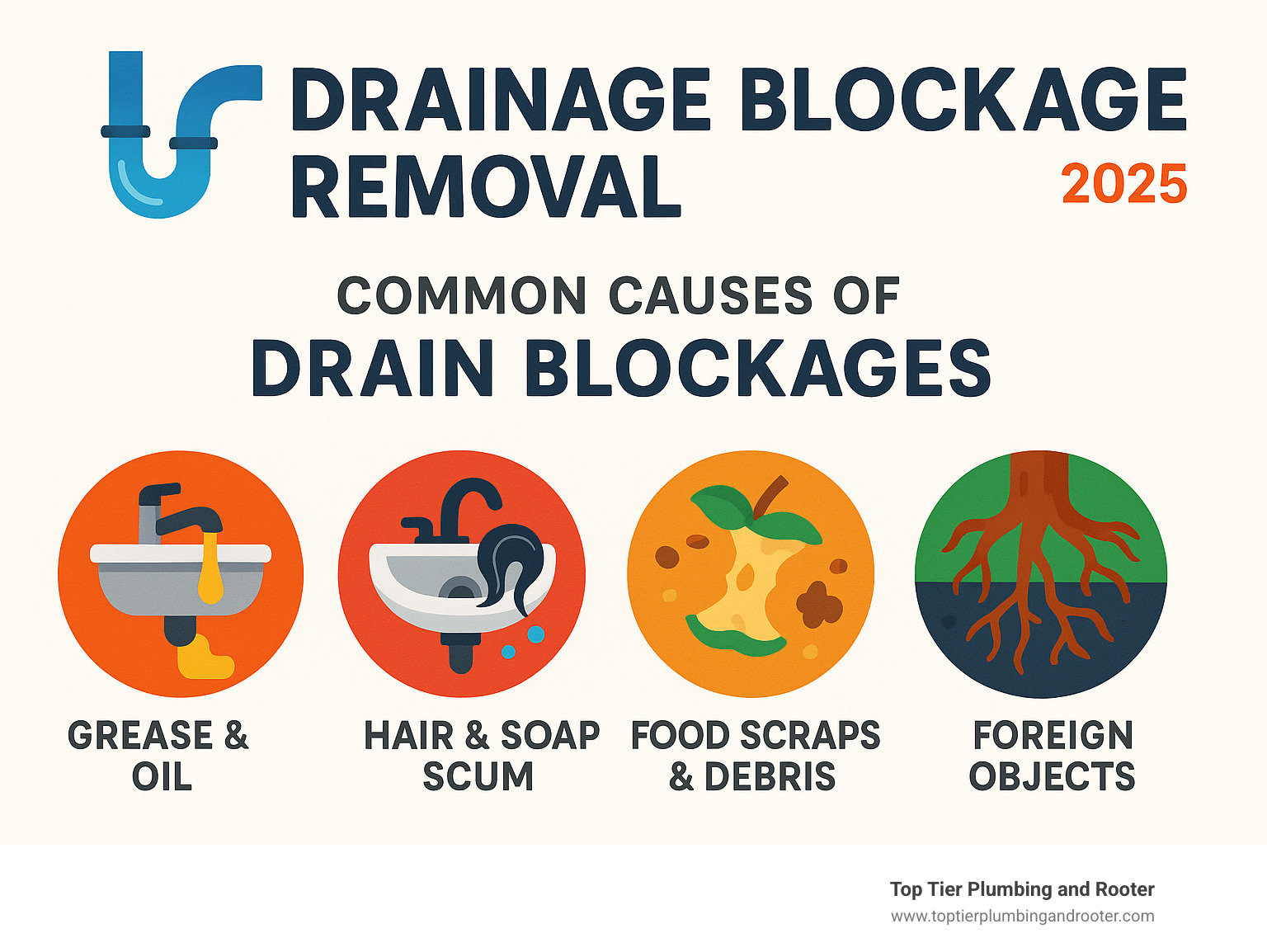 DRAINAGE BLOCKAGE REMOVAL 2025

COMMON CAUSES OF
DRAIN BLOCKAGES

GREASE & OIL

HAIR & SOAP SCUM

FOOD SCRAPS & DEBRIS

FOREIGN OBJECTS

Top Tier Plumbing and Rooter
www.toptierplumbingandrooter.com